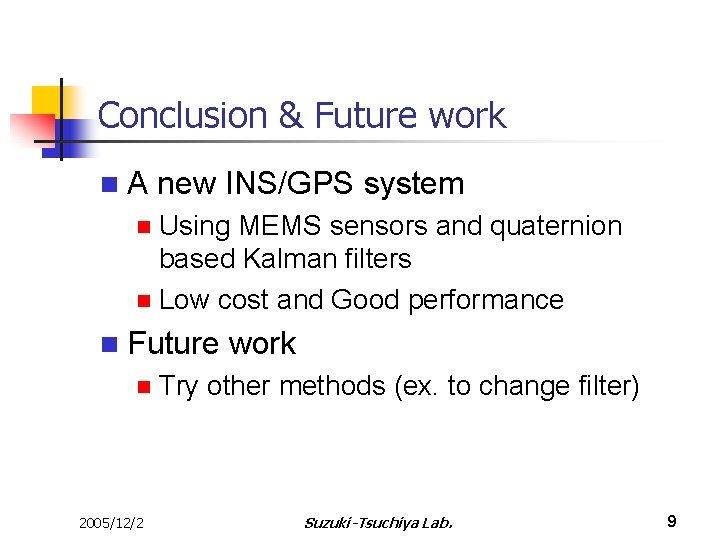 Conclusion & Future work

A new INS/GPS system

Using MEMS sensors and quaternion based Kalman filters

Low cost and Good performance

Future work

Try other methods (ex. to change filter)

2005/12/2

Suzuki-Tsuchiya Lab.

9